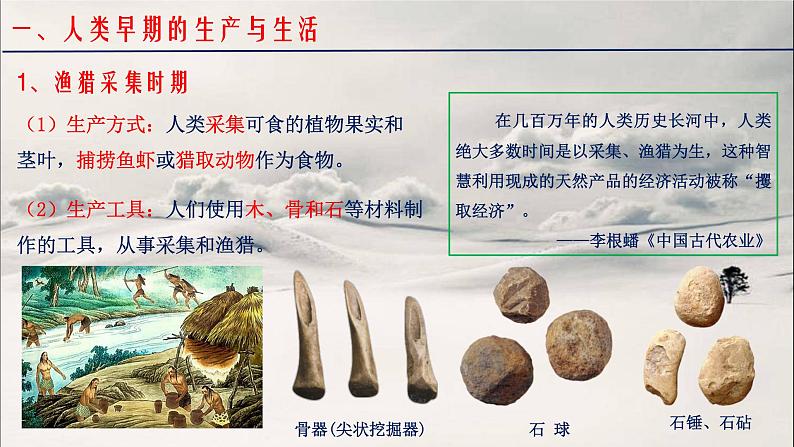 一、人类早期的生产与生活

1、渔猎采集时期

（1）生产方式：人类采集可食的植物果实和茎叶，捕捞鱼虾或猎取动物作为食物。

（2）生产工具：人们使用木、骨和石等材料制作的工具，从事采集和渔猎。

在几百万年的人类历史长河中，人类绝大多数时间是以采集、渔猎为生，这种智慧利用现成的天然产品的经济活动被称“攫取经济”。

——李根蟠《中国古代农业》

骨器(尖状挖掘器)

石 球

石锤、石砧